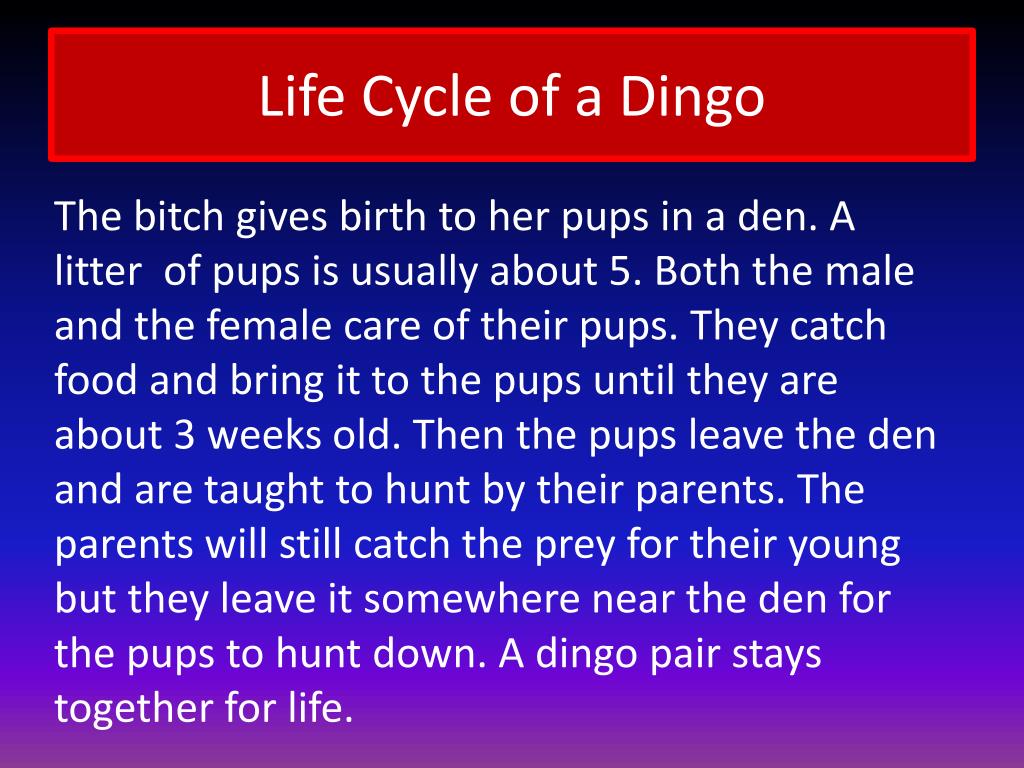 Life Cycle of a Dingo

The bitch gives birth to her pups in a den. A litter of pups is usually about 5. Both the male and the female care of their pups. They catch food and bring it to the pups until they are about 3 weeks old. Then the pups leave the den and are taught to hunt by their parents. The parents will still catch the prey for their young but they leave it somewhere near the den for the pups to hunt down. A dingo pair stays together for life.